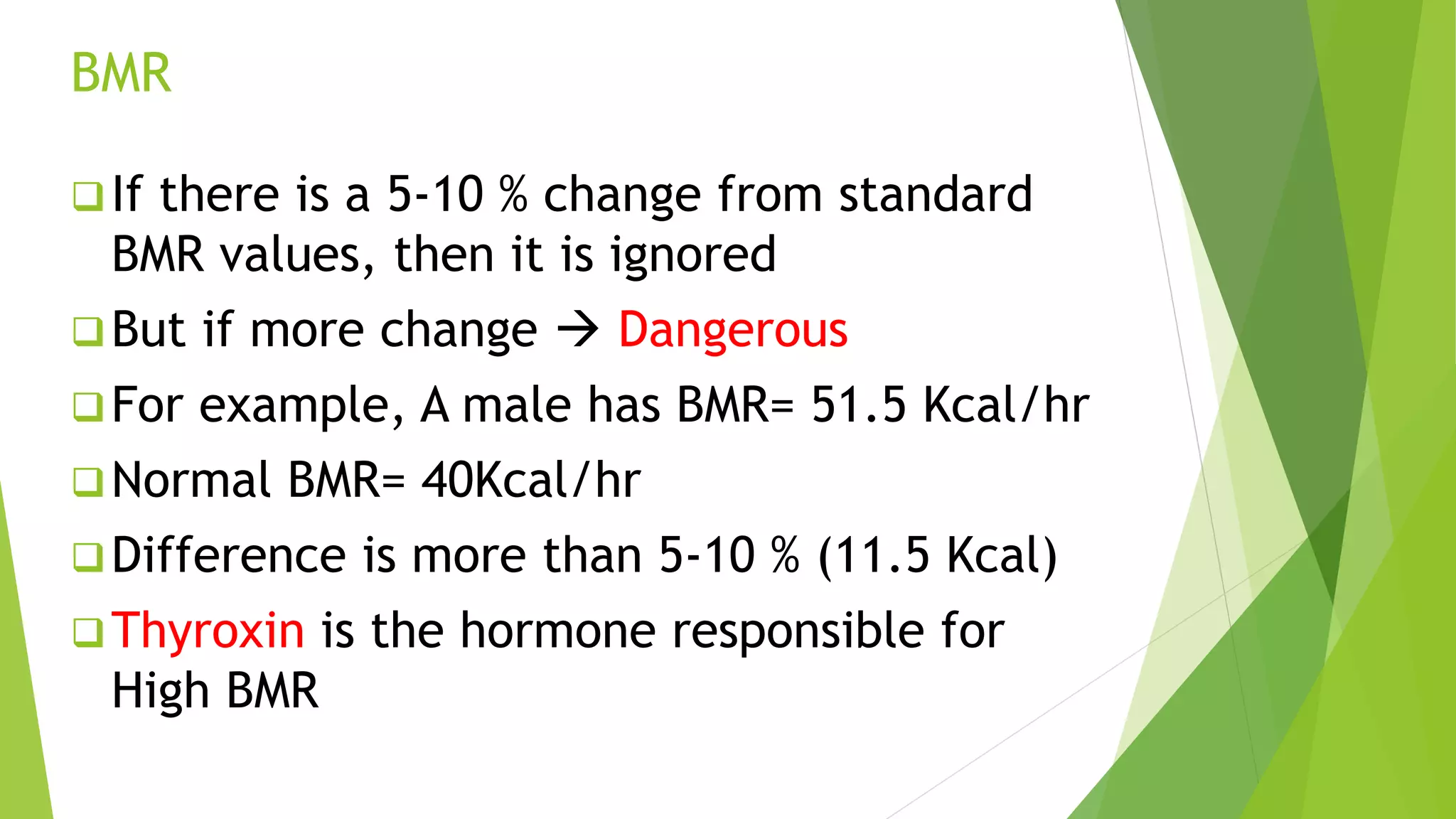 BMR

❑ If there is a 5-10 % change from standard BMR values, then it is ignored

❑ But if more change → Dangerous

❑ For example, A male has BMR= 51.5 Kcal/hr

❑ Normal BMR= 40Kcal/hr

❑ Difference is more than 5-10 % (11.5 Kcal)

❑ Thyroxin is the hormone responsible for High BMR